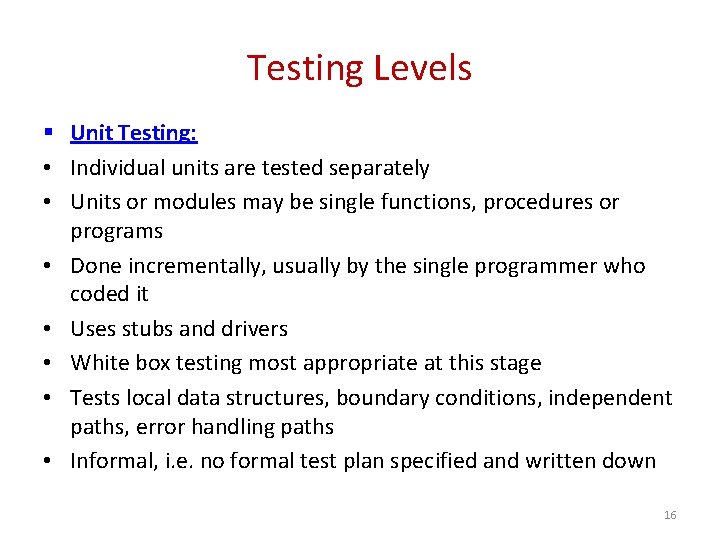 Testing Levels

▪ Unit Testing:
• Individual units are tested separately
• Units or modules may be single functions, procedures or programs
• Done incrementally, usually by the single programmer who coded it
• Uses stubs and drivers
• White box testing most appropriate at this stage
• Tests local data structures, boundary conditions, independent paths, error handling paths
• Informal, i.e. no formal test plan specified and written down

16